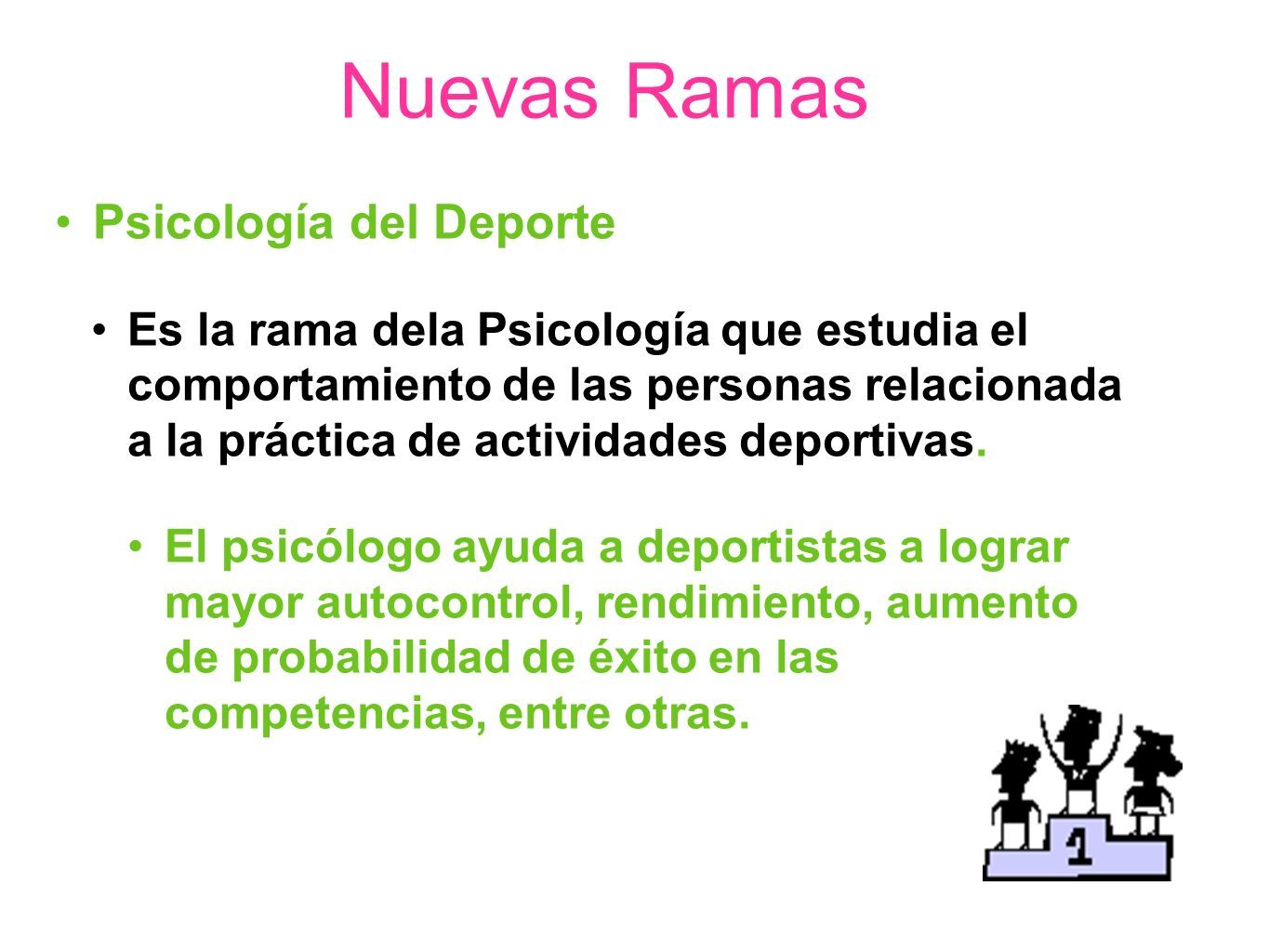 Nuevas Ramas

• Psicología del Deporte

• Es la rama dela Psicología que estudia el comportamiento de las personas relacionada a la práctica de actividades deportivas.

• El psicólogo ayuda a deportistas a lograr mayor autocontrol, rendimiento, aumento de probabilidad de éxito en las competencias, entre otras.

1